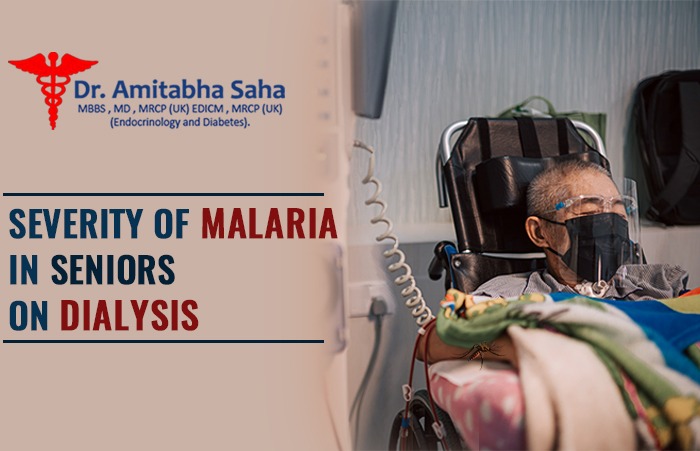 Dr. Amitabha Saha
MBBS , MD , MRCP (UK) EDICM , MRCP (UK)
(Endocrinology and Diabetes).

SEVERITY OF MALARIA IN SENIORS ON DIALYSIS